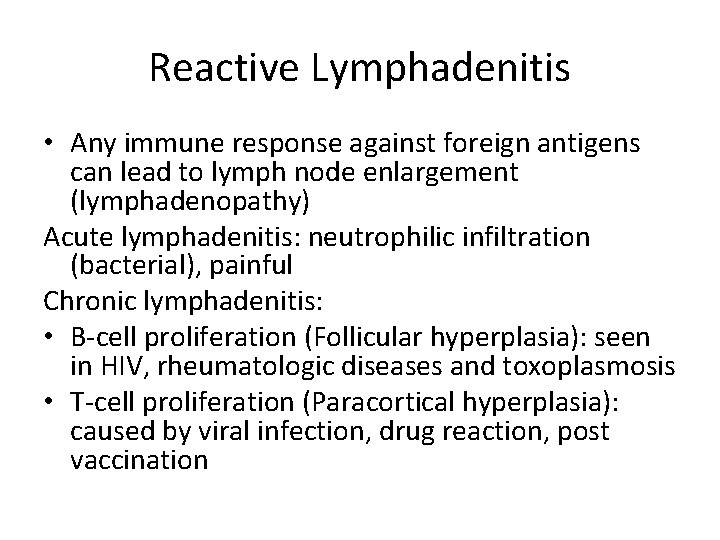 Reactive Lymphadenitis

• Any immune response against foreign antigens can lead to lymph node enlargement (lymphadenopathy)

Acute lymphadenitis: neutrophilic infiltration (bacterial), painful

Chronic lymphadenitis:

• B-cell proliferation (Follicular hyperplasia): seen in HIV, rheumatologic diseases and toxoplasmosis

• T-cell proliferation (Paracortical hyperplasia): caused by viral infection, drug reaction, post vaccination